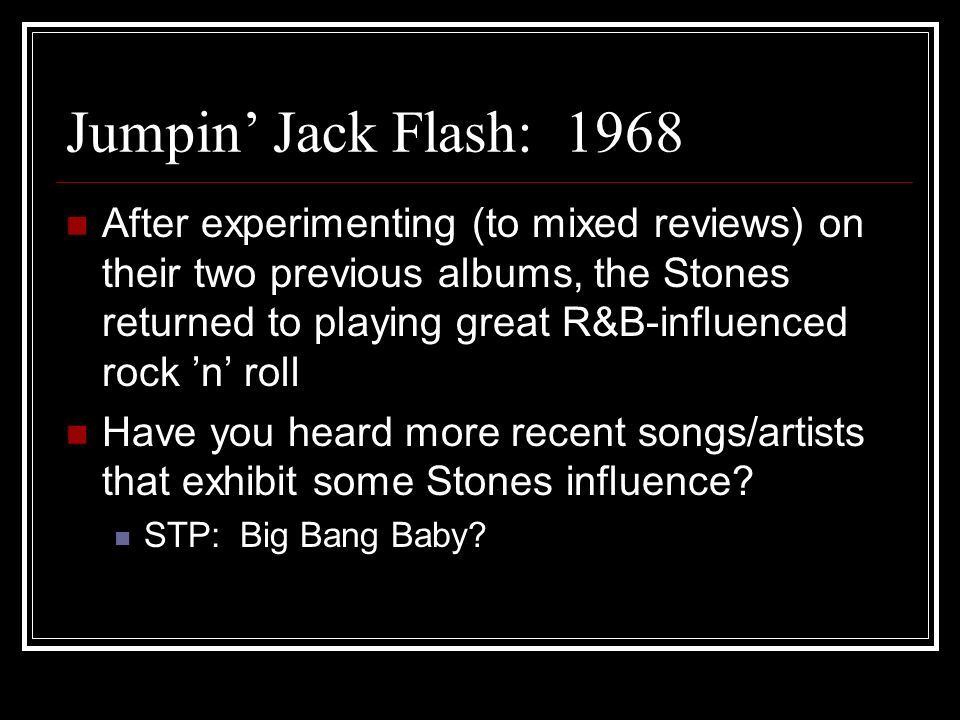 Jumpin’ Jack Flash:  1968

After experimenting (to mixed reviews) on their two previous albums, the Stones returned to playing great R&B-influenced rock ’n’ roll

Have you heard more recent songs/artists that exhibit some Stones influence?

STP:  Big Bang Baby?